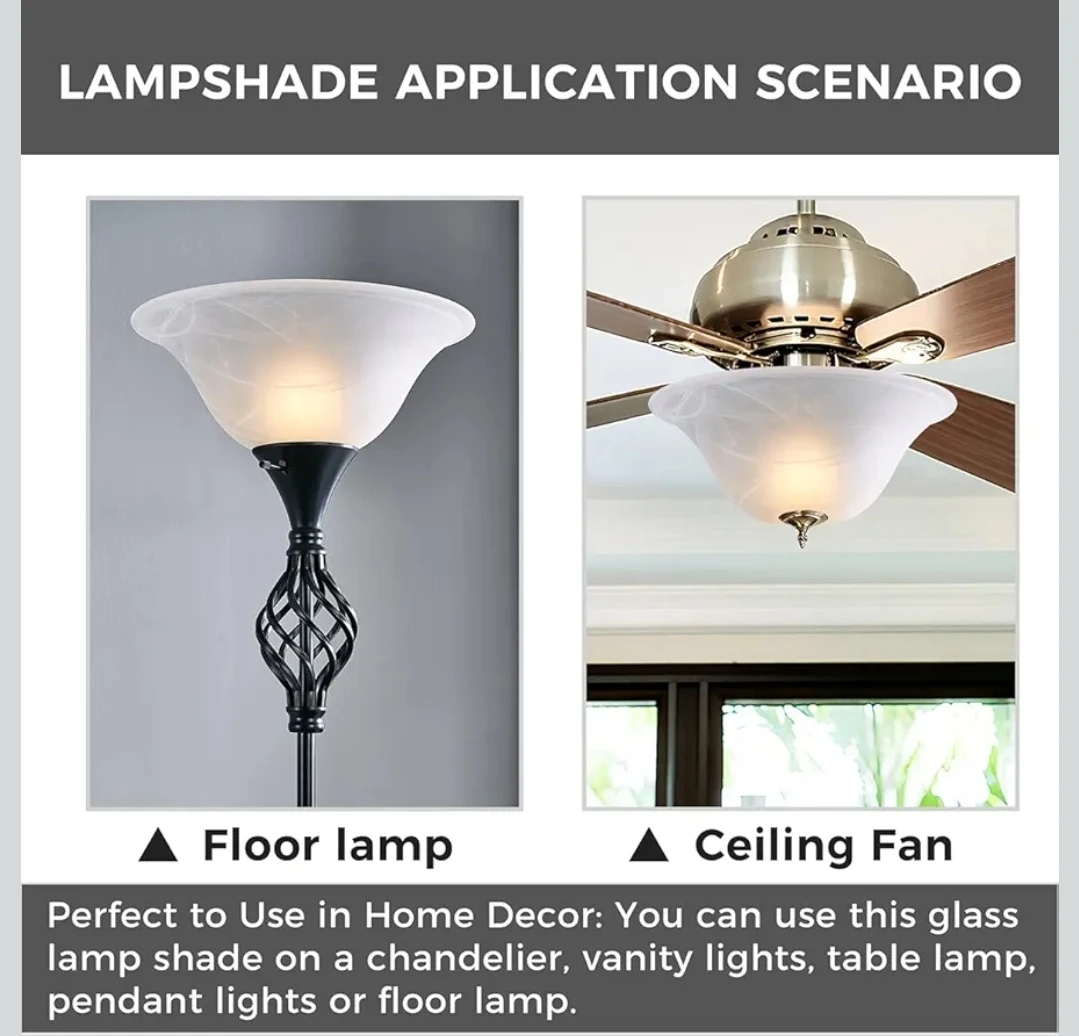 LAMPSHADE APPLICATION SCENARIO

▲ Floor lamp

▲ Ceiling Fan

Perfect to Use in Home Decor: You can use this glass lamp shade on a chandelier, vanity lights, table lamp, pendant lights or floor lamp.